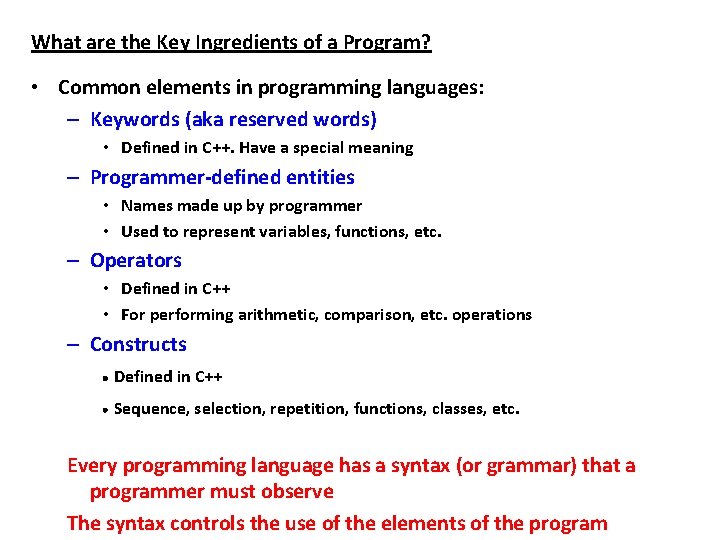 What are the Key Ingredients of a Program?

• Common elements in programming languages:

– Keywords (aka reserved words)

• Defined in C++. Have a special meaning

– Programmer-defined entities

• Names made up by programmer

• Used to represent variables, functions, etc.

– Operators

• Defined in C++

• For performing arithmetic, comparison, etc. operations

– Constructs

• Defined in C++

• Sequence, selection, repetition, functions, classes, etc.

Every programming language has a syntax (or grammar) that a programmer must observe

The syntax controls the use of the elements of the program